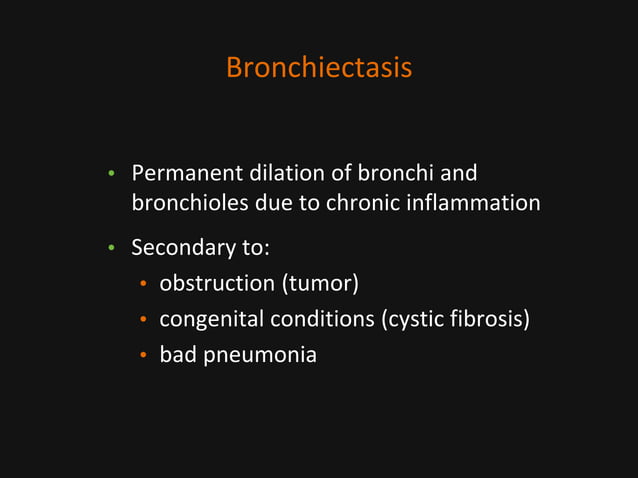 Bronchiectasis

• Permanent dilation of bronchi and bronchioles due to chronic inflammation

• Secondary to:
  • obstruction (tumor)
  • congenital conditions (cystic fibrosis)
  • bad pneumonia